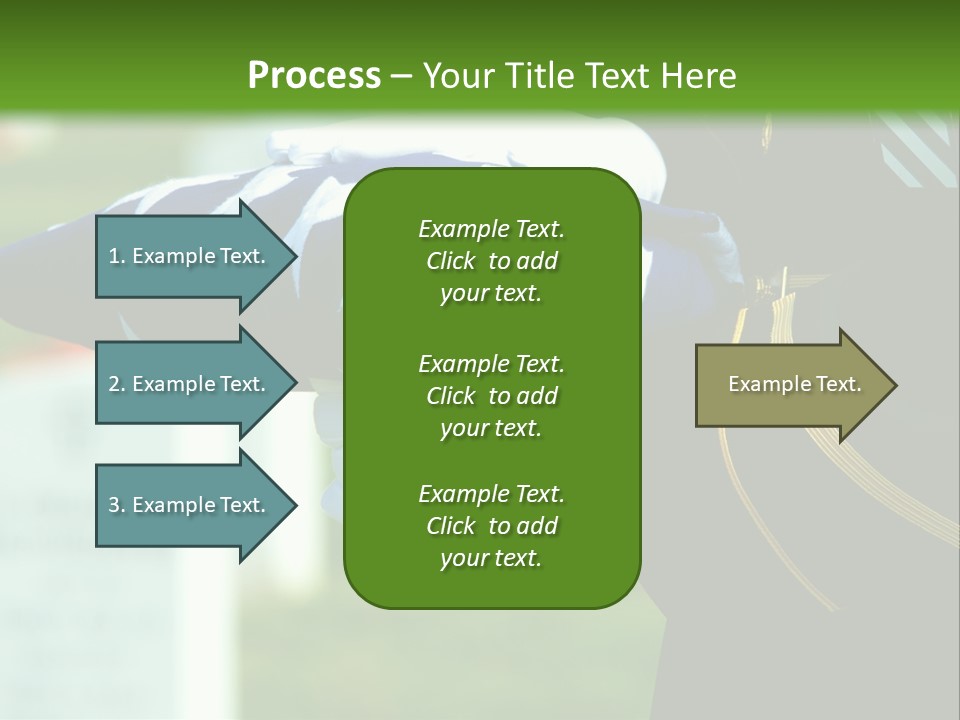 Process – Your Title Text Here

1. Example Text.

2. Example Text.

3. Example Text.

Example Text. Click to add your text.

Example Text. Click to add your text.

Example Text. Click to add your text.

Example Text.